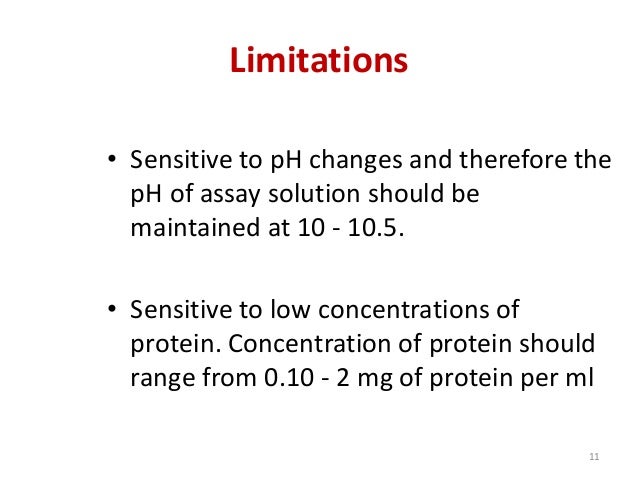 Limitations

• Sensitive to pH changes and therefore the pH of assay solution should be maintained at 10 - 10.5.

• Sensitive to low concentrations of protein. Concentration of protein should range from 0.10 - 2 mg of protein per ml

11